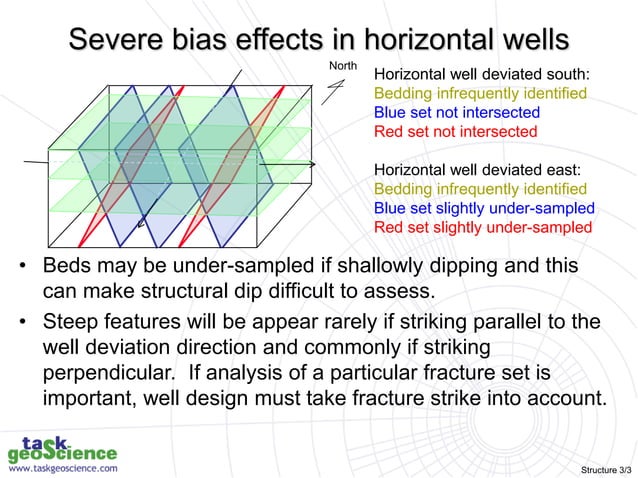 Severe bias effects in horizontal wells

North

Horizontal well deviated south:
Bedding infrequently identified
Blue set not intersected
Red set not intersected

Horizontal well deviated east:
Bedding infrequently identified
Blue set slightly under-sampled
Red set slightly under-sampled

• Beds may be under-sampled if shallowly dipping and this can make structural dip difficult to assess.

• Steep features will be appear rarely if striking parallel to the well deviation direction and commonly if striking perpendicular. If analysis of a particular fracture set is important, well design must take fracture strike into account.

task geoScience
www.taskgeoscience.com

Structure 3/3